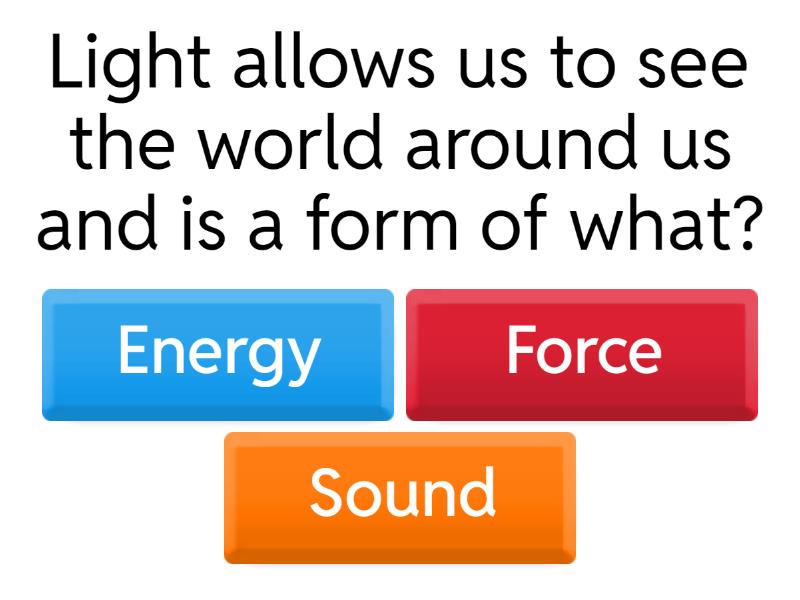 Light allows us to see the world around us and is a form of what?

Energy

Force

Sound